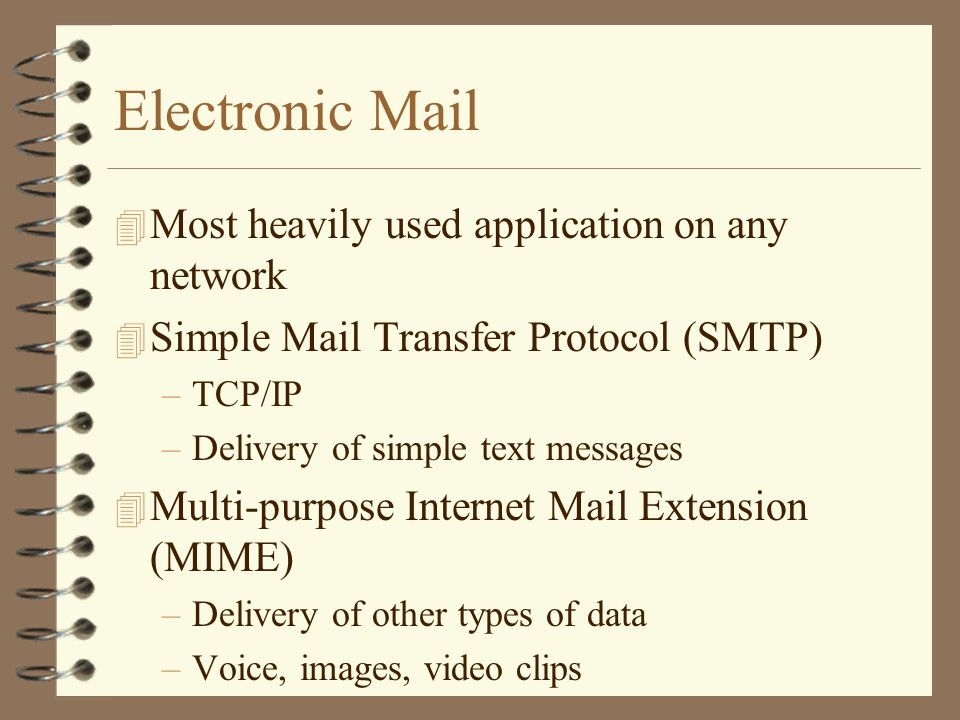 Electronic Mail

Most heavily used application on any network

Simple Mail Transfer Protocol (SMTP)
– TCP/IP
– Delivery of simple text messages

Multi-purpose Internet Mail Extension (MIME)
– Delivery of other types of data
– Voice, images, video clips